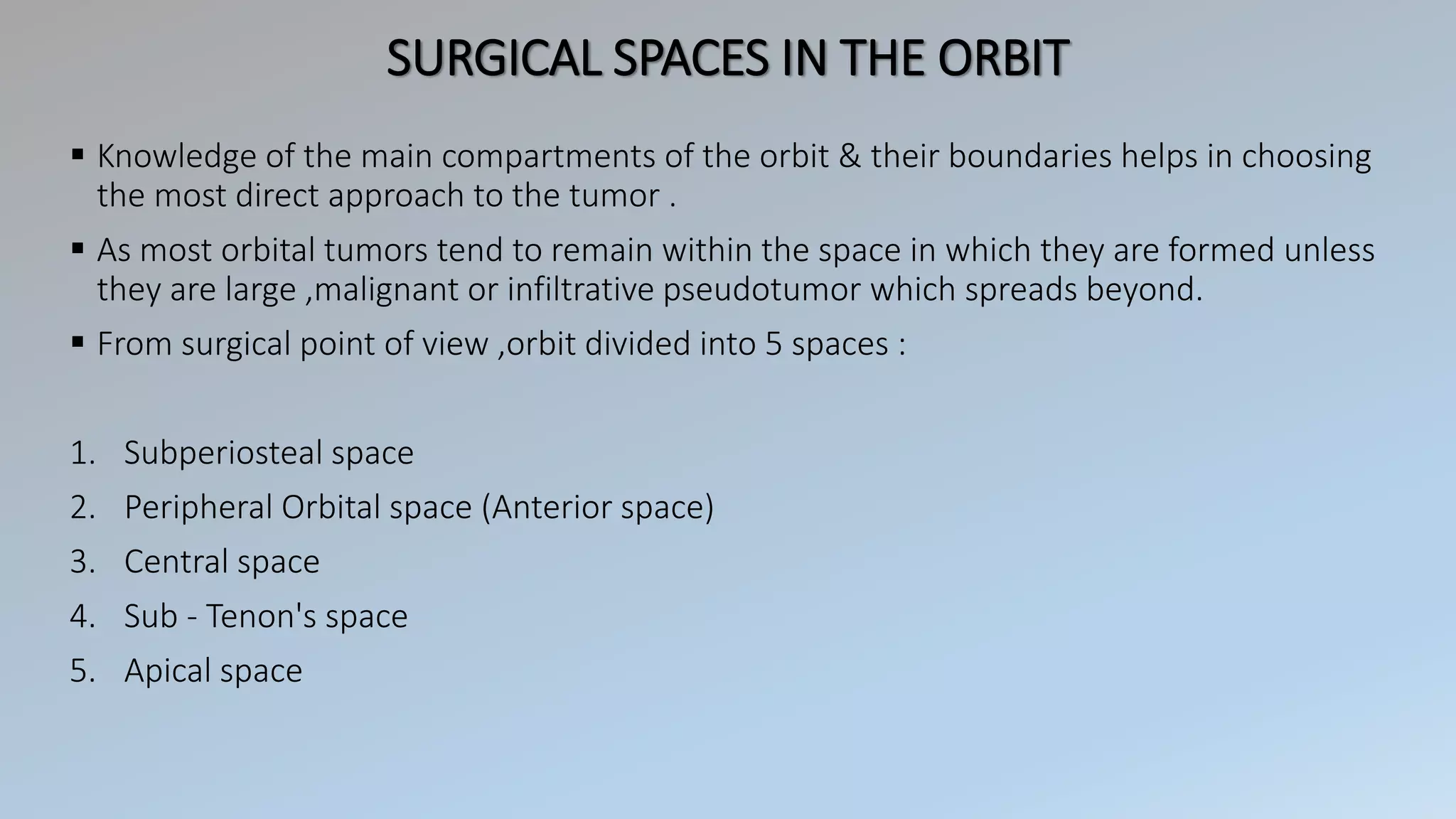 SURGICAL SPACES IN THE ORBIT

▪ Knowledge of the main compartments of the orbit & their boundaries helps in choosing the most direct approach to the tumor .

▪ As most orbital tumors tend to remain within the space in which they are formed unless they are large ,malignant or infiltrative pseudotumor which spreads beyond.

▪ From surgical point of view ,orbit divided into 5 spaces :

1. Subperiosteal space
2. Peripheral Orbital space (Anterior space)
3. Central space
4. Sub - Tenon's space
5. Apical space